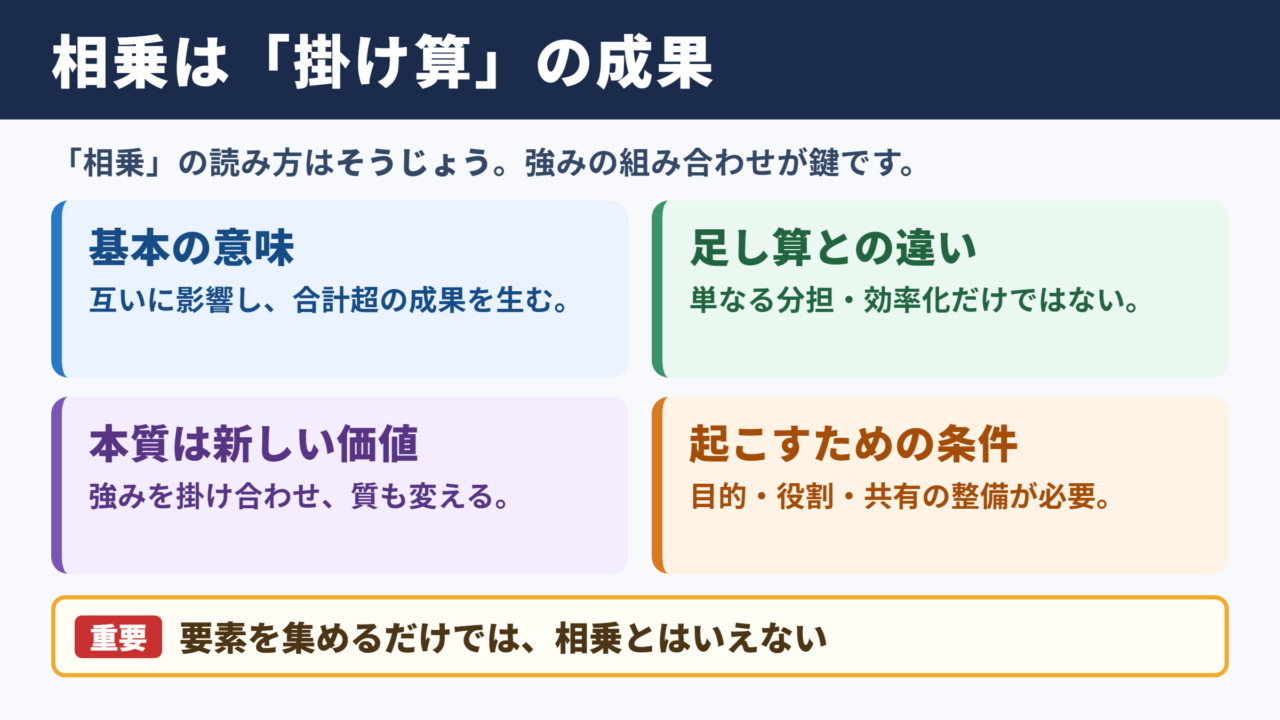 相乗は「掛け算」の成果

「相乗」の読み方はそうじょう。強みの組み合わせが鍵です。

基本の意味
互いに影響し、合計超の成果を生む。

足し算との違い
単なる分担・効率化だけではない。

本質は新しい価値
強みを掛け合わせ、質も変える。

起こすための条件
目的・役割・共有の整備が必要。

重要 要素を集めるだけでは、相乗とはいえない